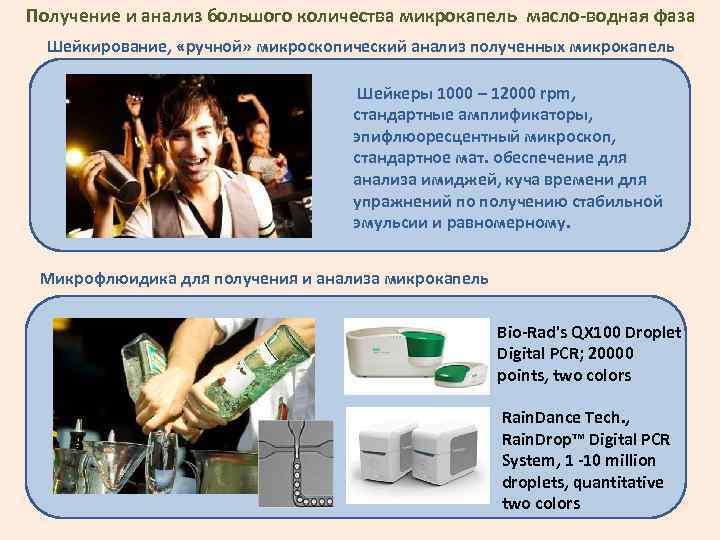 Получение и анализ большого количества микрокапель масло-водная фаза

Шейкирование, «ручной» микроскопический анализ полученных микрокапель

Шейкеры 1000 – 12000 rpm, стандартные амплификаторы, эпифлюоресцентный микроскоп, стандартное мат. обеспечение для анализа имиджей, куча времени для упражнений по получению стабильной эмульсии и равномерному.

Микрофлюидика для получения и анализа микрокапель

Bio-Rad's QX100 Droplet Digital PCR; 20000 points, two colors

RainDance Tech., RainDrop™ Digital PCR System, 1 -10 million droplets, quantitative two colors